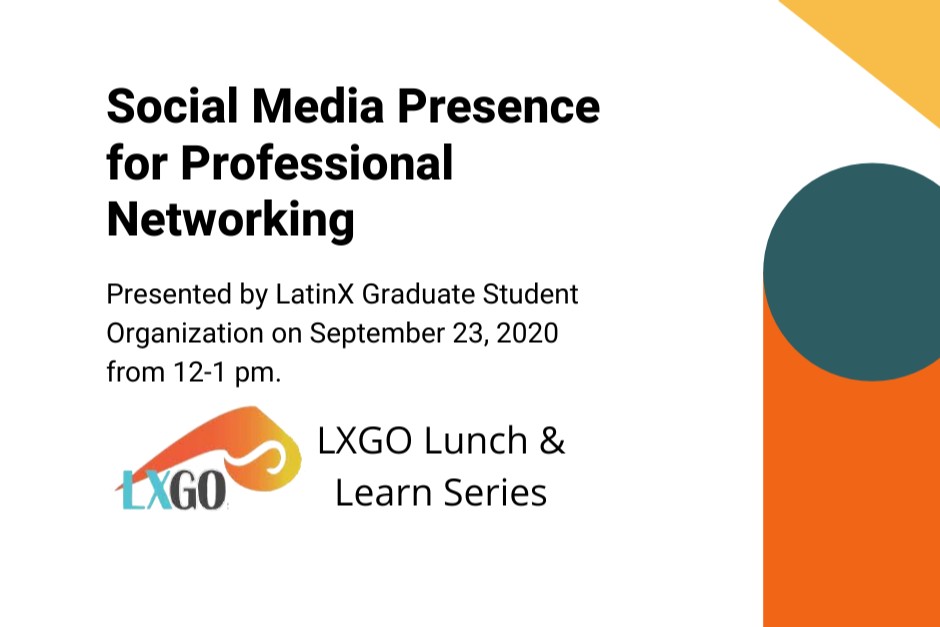 Social Media Presence for Professional Networking

Presented by LatinX Graduate Student Organization on September 23, 2020 from 12-1 pm.

LXGO

LXGO Lunch & Learn Series